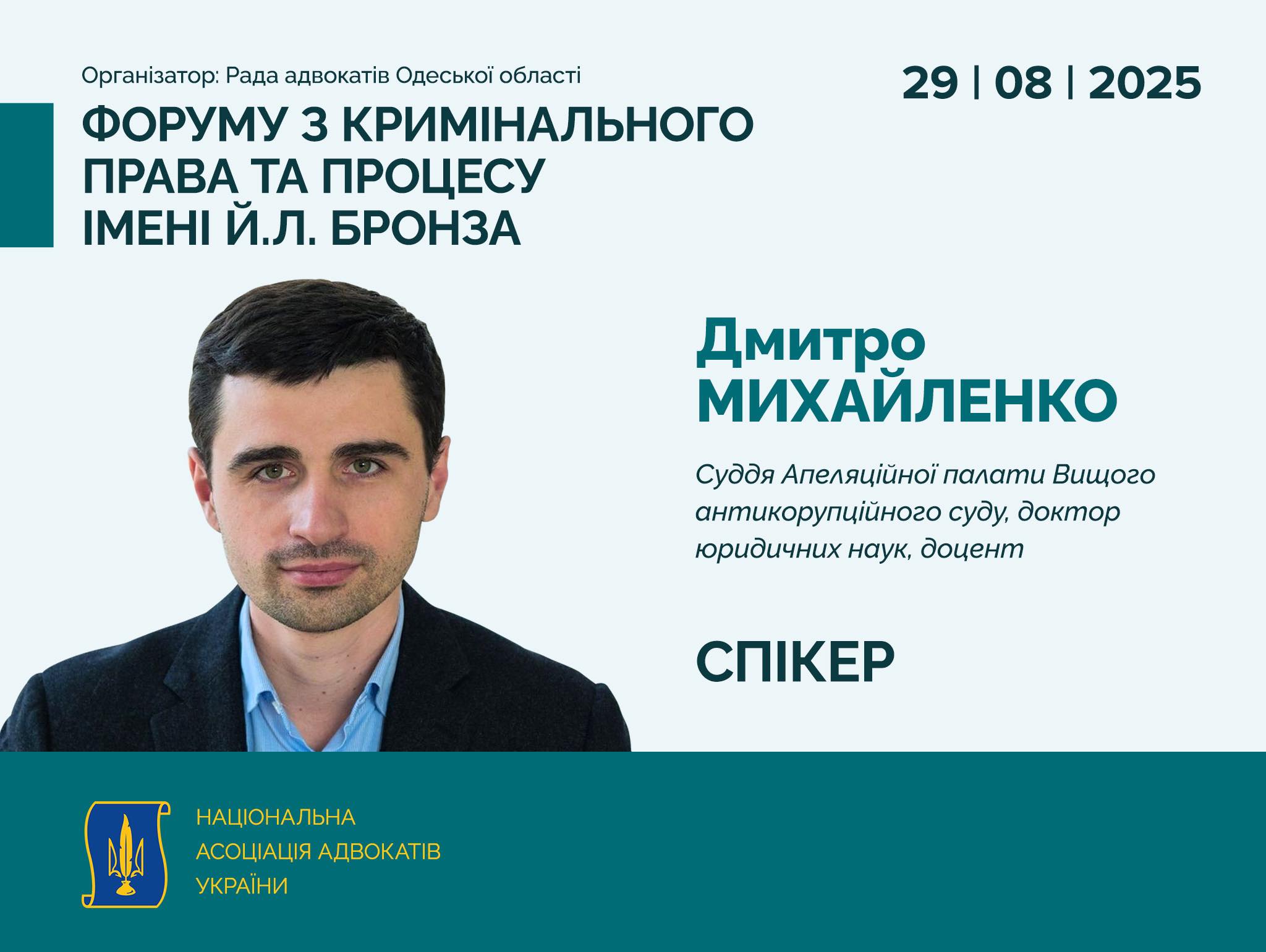 Організатор: Рада адвокатів Одеської області

29 | 08 | 2025

ФОРУМУ З КРИМІНАЛЬНОГО ПРАВА ТА ПРОЦЕСУ ІМЕНІ Й.Л. БРОНЗА

Дмитро
МИХАЙЛЕНКО

Суддя Апеляційної палати Вищого антикорупційного суду, доктор юридичних наук, доцент

СПІКЕР

НАЦІОНАЛЬНА
АСОЦІАЦІЯ АДВОКАТІВ
УКРАЇНИ